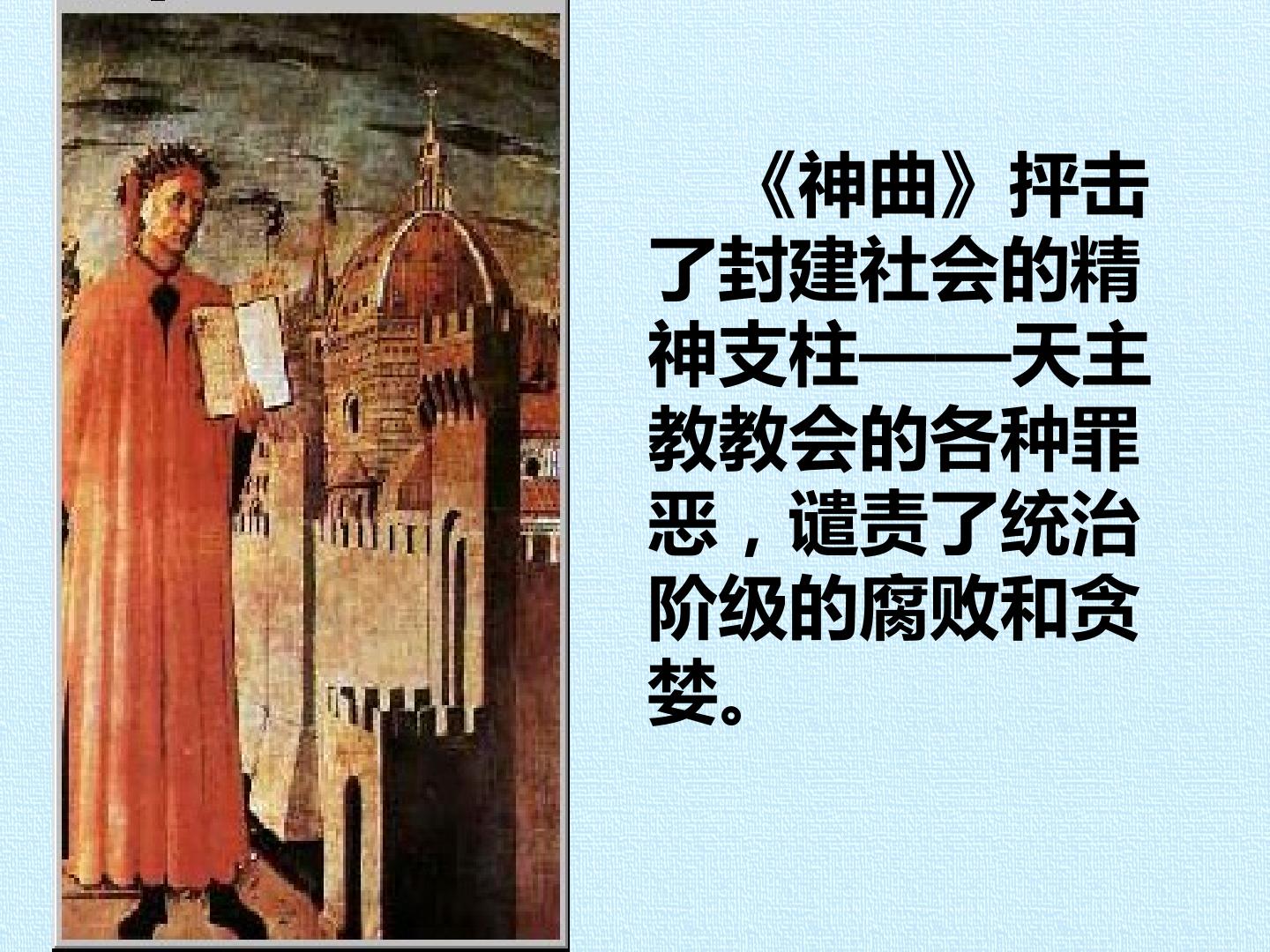 《神曲》抨击了封建社会的精神支柱——天主教教会的各种罪恶，谴责了统治阶级的腐败和贪婪。